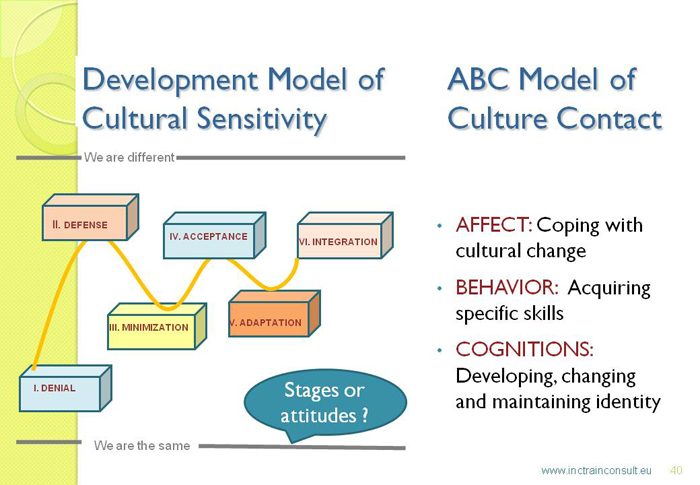 Development Model of Cultural Sensitivity

We are different

II. DEFENSE

IV. ACCEPTANCE

VI. INTEGRATION

III. MINIMIZATION

V. ADAPTATION

I. DENIAL

Stages or attitudes ?

We are the same

ABC Model of Culture Contact

• AFFECT: Coping with cultural change

• BEHAVIOR: Acquiring specific skills

• COGNITIONS: Developing, changing and maintaining identity

www.inctrainconsult.eu 40